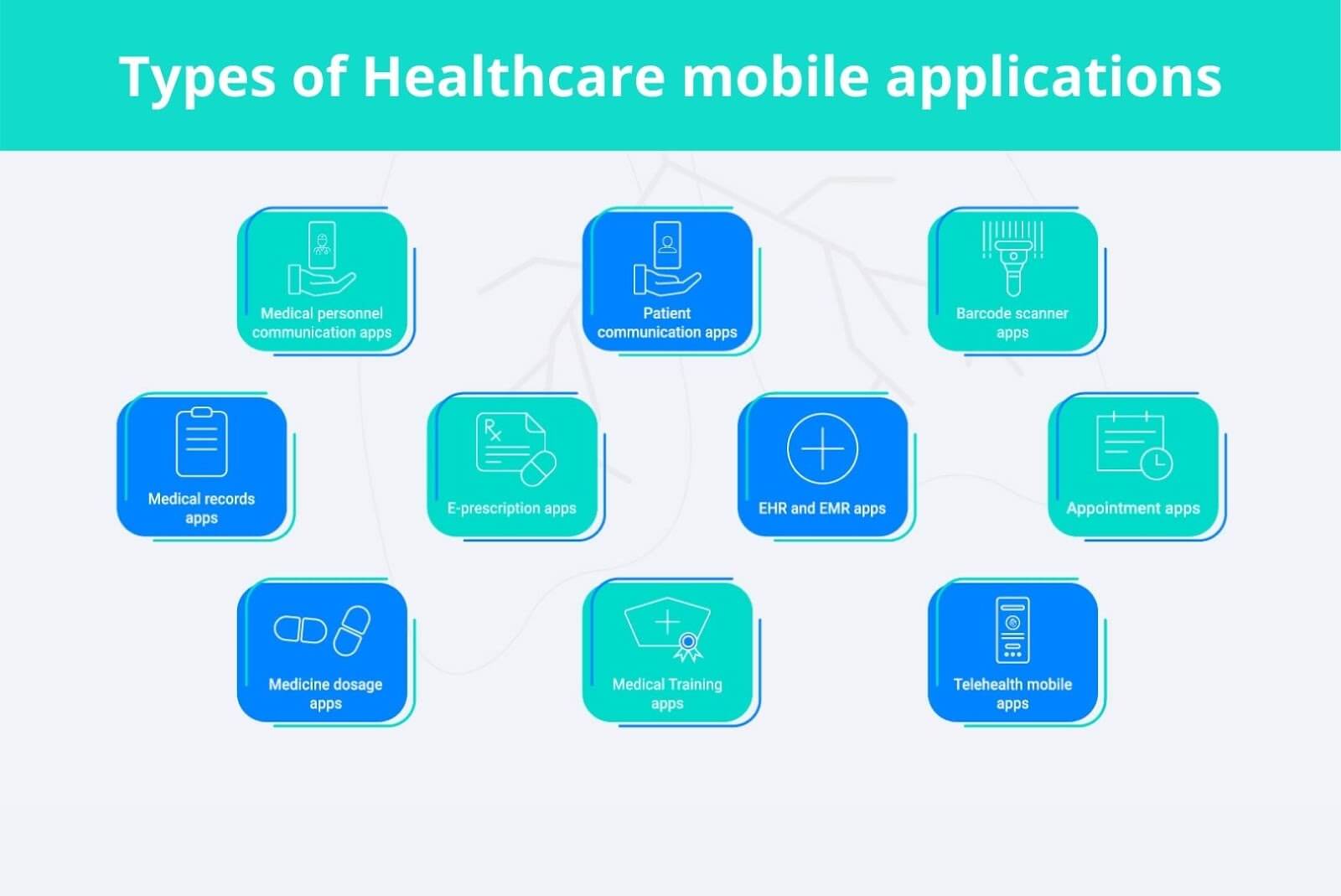 Types of Healthcare mobile applications

Medical personnel communication apps

Patient communication apps

Barcode scanner apps

Medical records apps

Rx

E-prescription apps

EHR and EMR apps

Appointment apps

Medicine dosage apps

Medical Training apps

Telehealth mobile apps